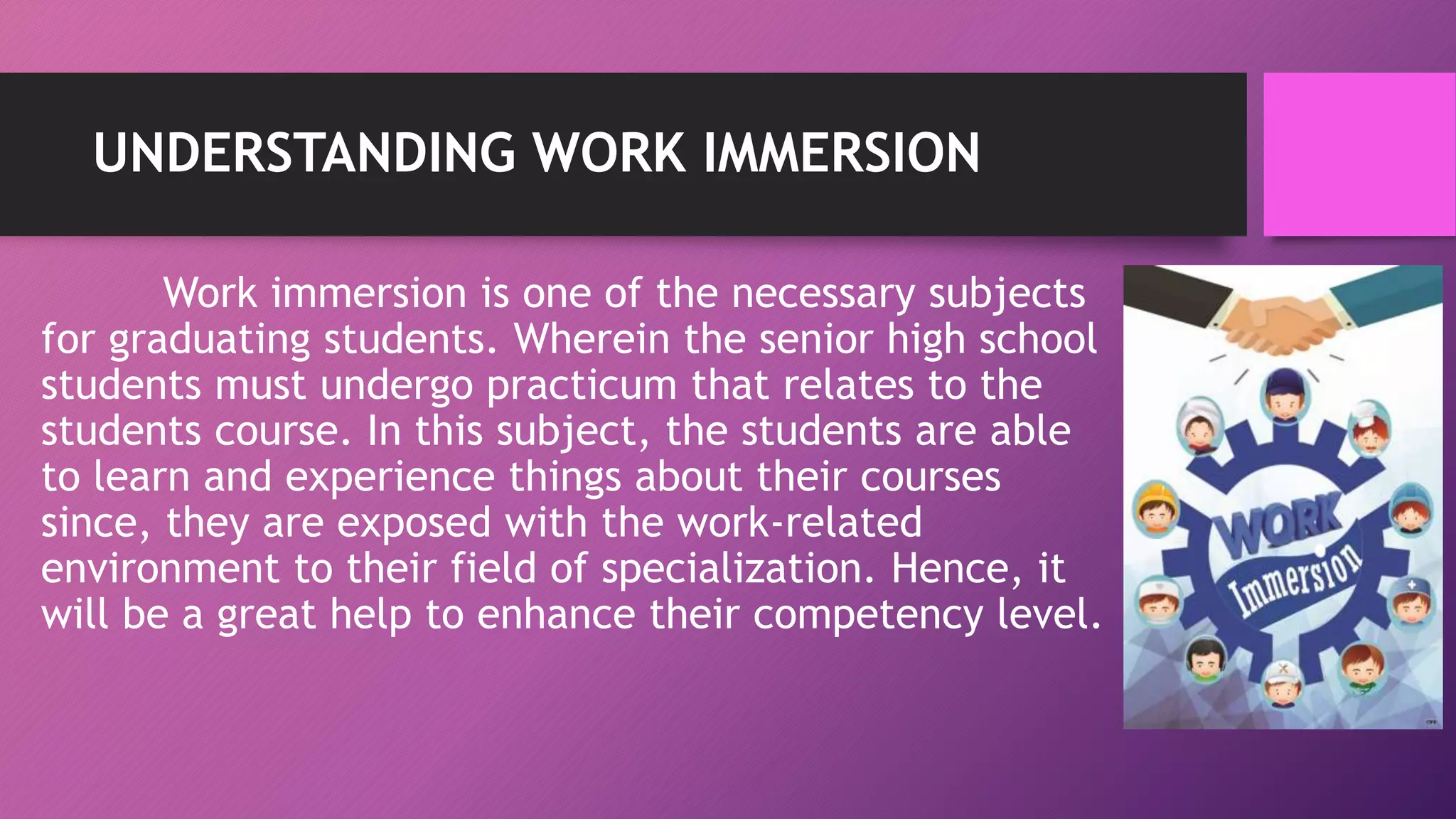 UNDERSTANDING WORK IMMERSION

Work immersion is one of the necessary subjects for graduating students. Wherein the senior high school students must undergo practicum that relates to the students course. In this subject, the students are able to learn and experience things about their courses since, they are exposed with the work-related environment to their field of specialization. Hence, it will be a great help to enhance their competency level.

WORK
Immersion